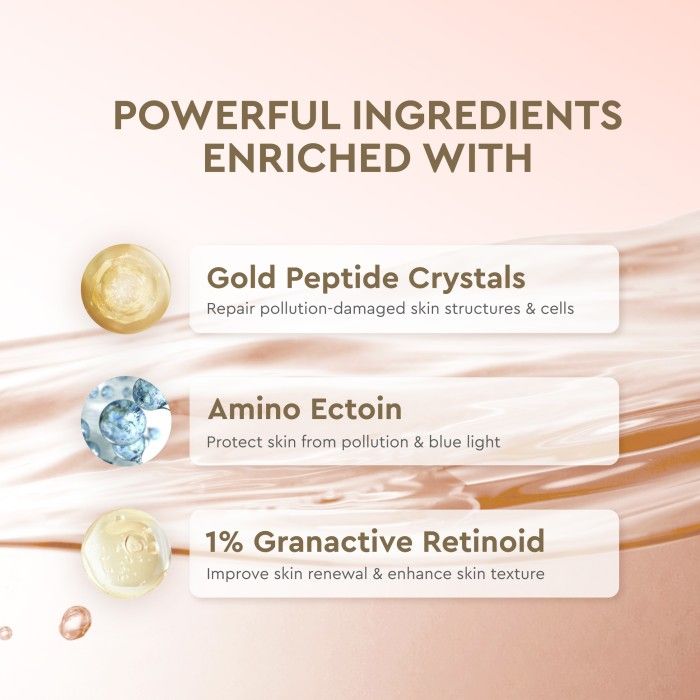 POWERFUL INGREDIENTS ENRICHED WITH

Gold Peptide Crystals
Repair pollution-damaged skin structures & cells

Amino Ectoin
Protect skin from pollution & blue light

1% Granactive Retinoid
Improve skin renewal & enhance skin texture